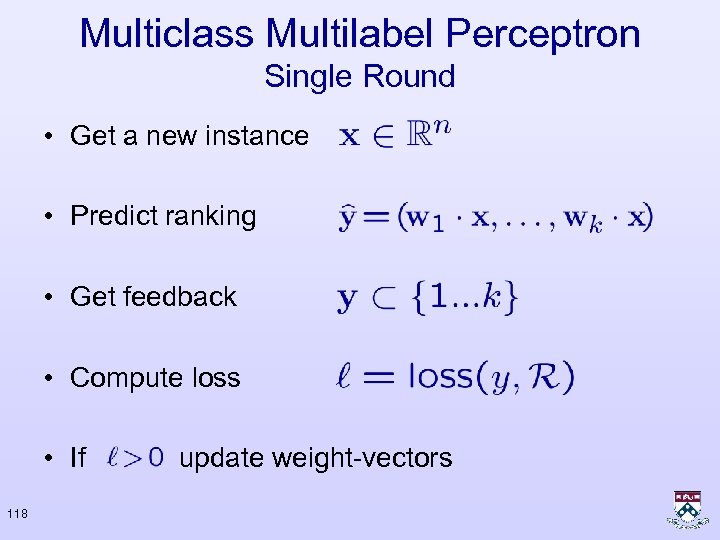 Multiclass Multilabel Perceptron
Single Round

• Get a new instance $\mathbf{x} \in \mathbb{R}^n$

• Predict ranking $\hat{\mathbf{y}} = (\mathbf{w}_1 \cdot \mathbf{x}, \ldots, \mathbf{w}_k \cdot \mathbf{x})$

• Get feedback $\mathbf{y} \subset \{1 \ldots k\}$

• Compute loss $\ell = \text{loss}(y, \mathcal{R})$

• If $\ell > 0$ update weight-vectors

118